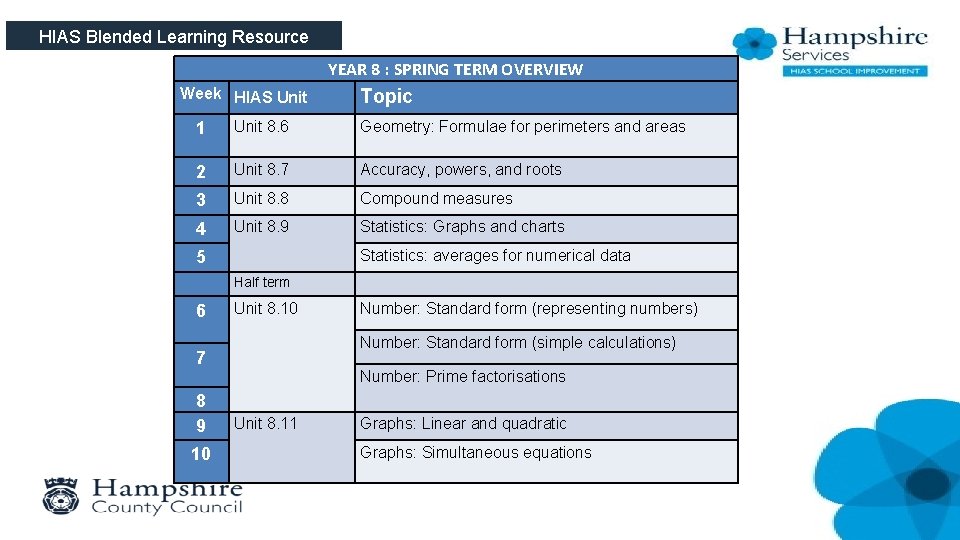 HIAS Blended Learning Resource

Hampshire Services
HIAS SCHOOL IMPROVEMENT

YEAR 8 : SPRING TERM OVERVIEW

| Week | HIAS Unit | Topic |
|---|---|---|
| 1 | Unit 8.6 | Geometry: Formulae for perimeters and areas |
| 2 | Unit 8.7 | Accuracy, powers, and roots |
| 3 | Unit 8.8 | Compound measures |
| 4 | Unit 8.9 | Statistics: Graphs and charts |
| 5 | | Statistics: averages for numerical data |
| | Half term | |
| 6 | Unit 8.10 | Number: Standard form (representing numbers) |
| 7 | | Number: Standard form (simple calculations) |
| 8 | | Number: Prime factorisations |
| 9 | Unit 8.11 | Graphs: Linear and quadratic |
| 10 | | Graphs: Simultaneous equations |

Hampshire County Council